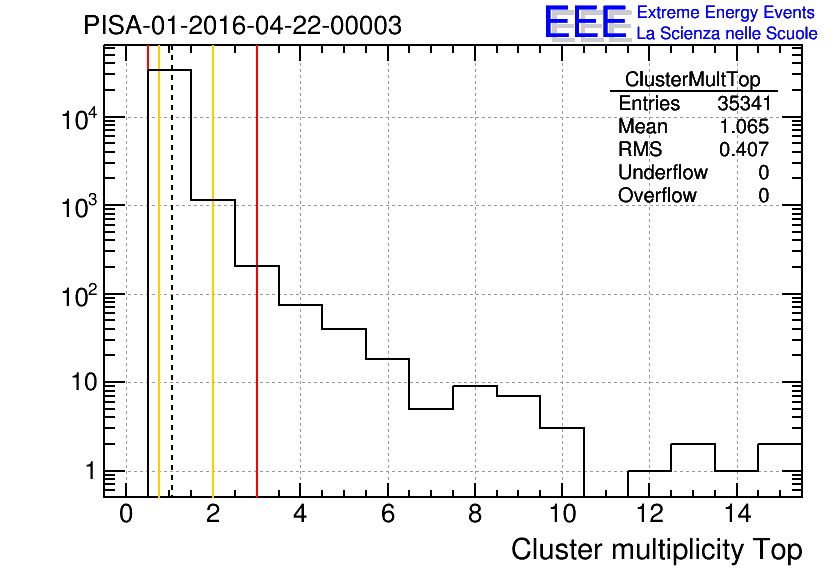 PISA-01-2016-04-22-00003

EEE Extreme Energy Events
La Scienza nelle Scuole

| ClusterMultTop | |
|---|---|
| Entries | 35341 |
| Mean | 1.065 |
| RMS | 0.407 |
| Underflow | 0 |
| Overflow | 0 |

$10^4$
$10^3$
$10^2$
10
1

0 2 4 6 8 10 12 14

Cluster multiplicity Top